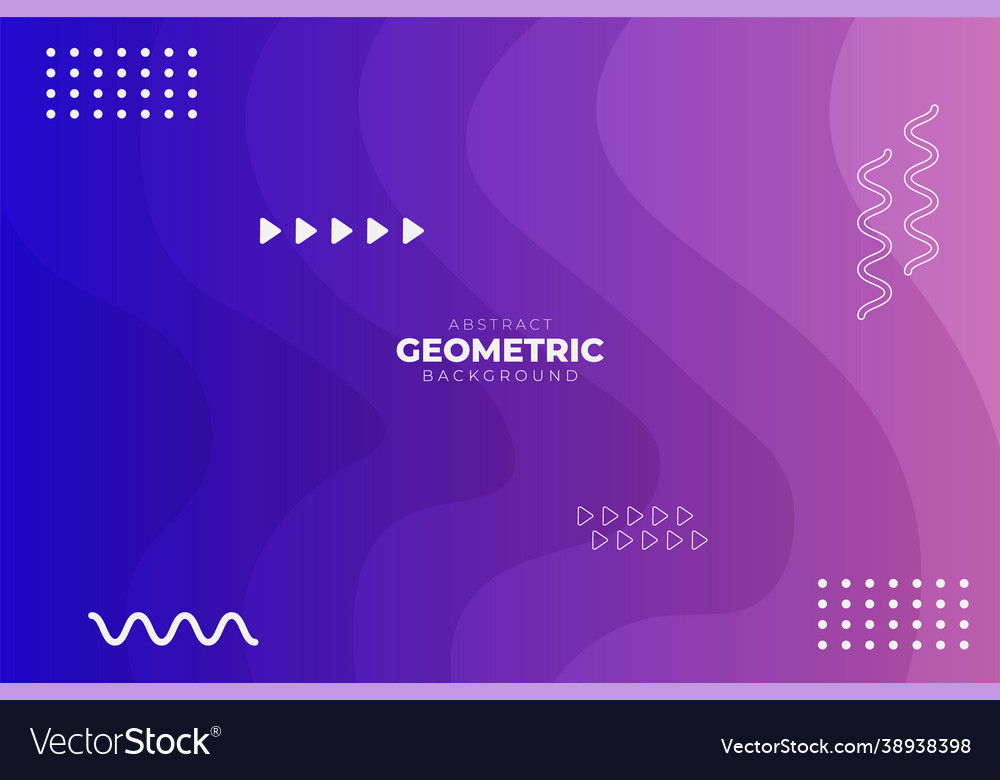 ABSTRACT
GEOMETRIC
BACKGROUND

VectorStock®

VectorStock.com/38938398